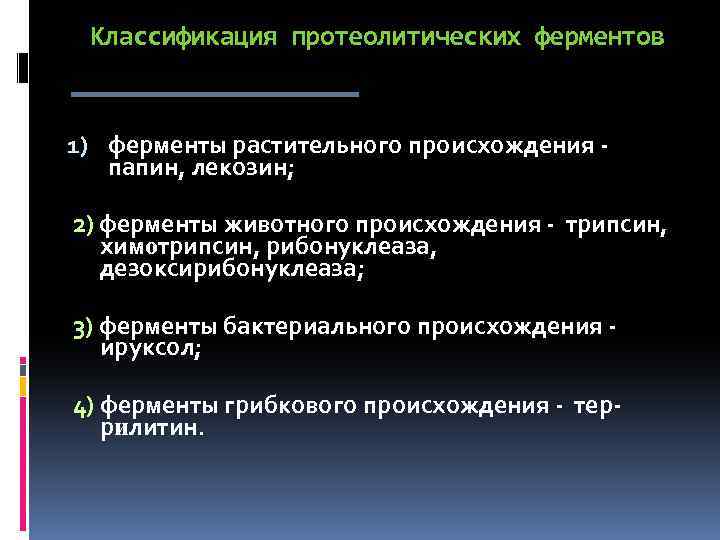 Классификация протеолитических ферментов

1) ферменты растительного происхождения - папин, лекозин;

2) ферменты животного происхождения - трипсин, химотрипсин, рибонуклеаза, дезоксирибонуклеаза;

3) ферменты бактериального происхождения - ируксол;

4) ферменты грибкового происхождения - террилитин.